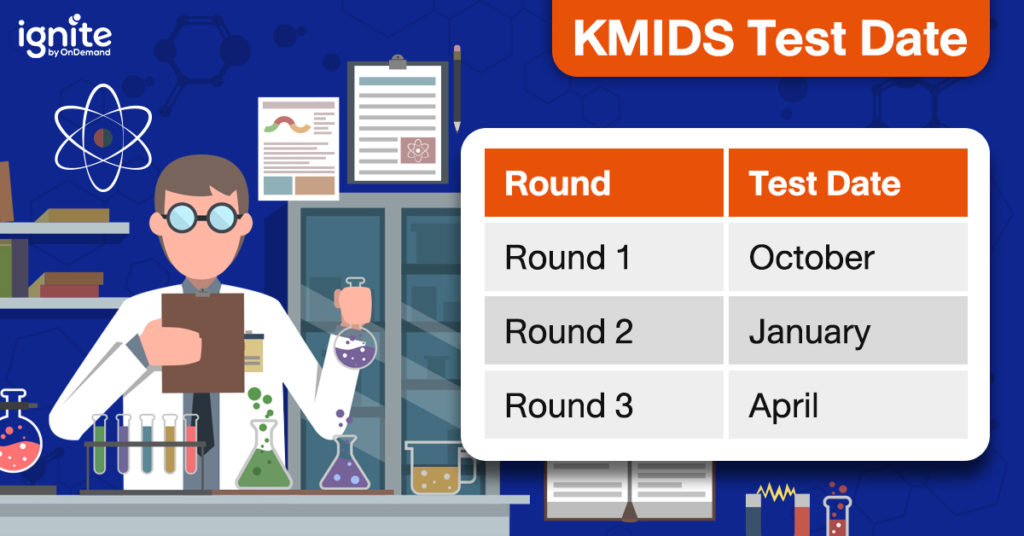 ignite
by OnDemand

KMIDS Test Date

| Round | Test Date |
|---|---|
| Round 1 | October |
| Round 2 | January |
| Round 3 | April |